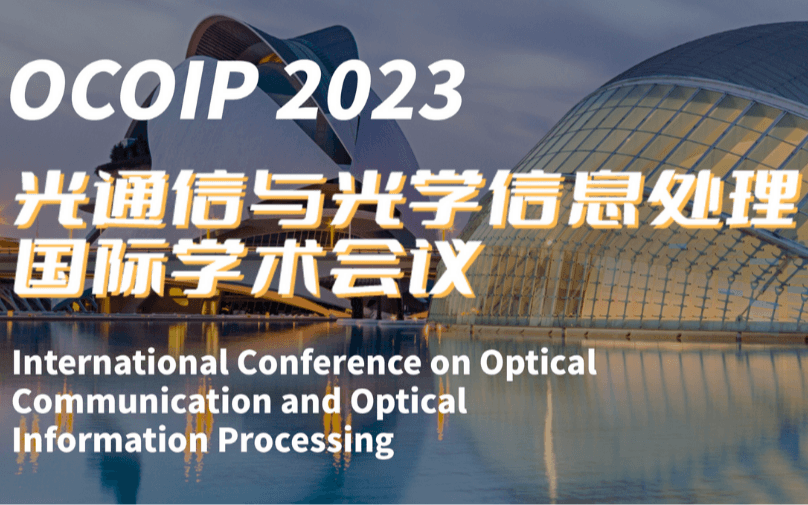 OCOIP 2023

光通信与光学信息处理国际学术会议

International Conference on Optical Communication and Optical Information Processing